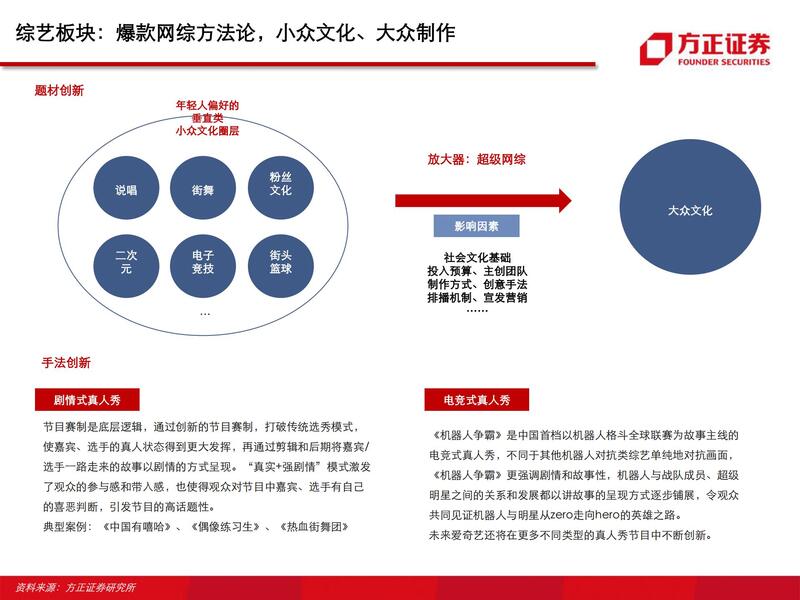 综艺板块：爆款网综方法论，小众文化、大众制作

方正证券
FOUNDER SECURITIES

题材创新

年轻人偏好的
垂直类
小众文化圈层

说唱
街舞
粉丝文化
二次元
电子竞技
街头篮球
…

放大器：超级网综

影响因素

社会文化基础
投入预算、主创团队
制作方式、创意手法
排播机制、宣发营销
……

大众文化

手法创新

剧情式真人秀

节目赛制是底层逻辑，通过创新的节目赛制，打破传统选秀模式，使嘉宾、选手的真人状态得到更大发挥，再通过剪辑和后期将嘉宾/选手一路走来的故事以剧情的方式呈现。“真实+强剧情”模式激发了观众的参与感和带入感，也使得观众对节目中嘉宾、选手有自己的喜恶判断，引发节目的高话题性。
典型案例：《中国有嘻哈》、《偶像练习生》、《热血街舞团》

电竞式真人秀

《机器人争霸》是中国首档以机器人格斗全球联赛为故事主线的电竞式真人秀，不同于其他机器人对抗类综艺单纯地对抗画面，《机器人争霸》更强调剧情和故事性，机器人与战队成员、超级明星之间的关系和发展都以讲故事的呈现方式逐步铺展，令观众共同见证机器人与明星从zero走向hero的英雄之路。
未来爱奇艺还将在更多不同类型的真人秀节目中不断创新。

资料来源：方正证券研究所